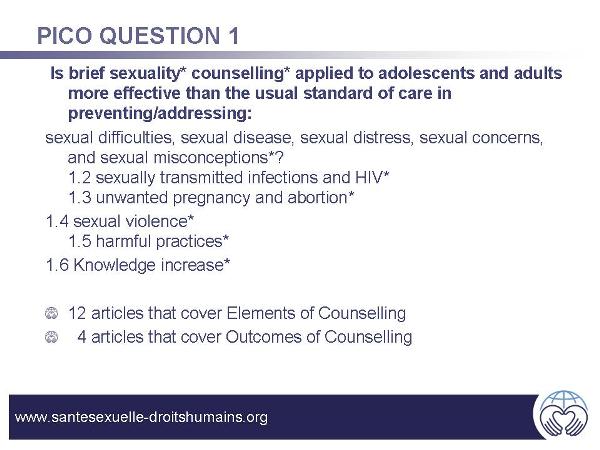 PICO QUESTION 1

Is brief sexuality* counselling* applied to adolescents and adults more effective than the usual standard of care in preventing/addressing:

sexual difficulties, sexual disease, sexual distress, sexual concerns, and sexual misconceptions*?
1.2 sexually transmitted infections and HIV*
1.3 unwanted pregnancy and abortion*
1.4 sexual violence*
1.5 harmful practices*
1.6 Knowledge increase*

12 articles that cover Elements of Counselling
4 articles that cover Outcomes of Counselling

www.santesexuelle-droitshumains.org